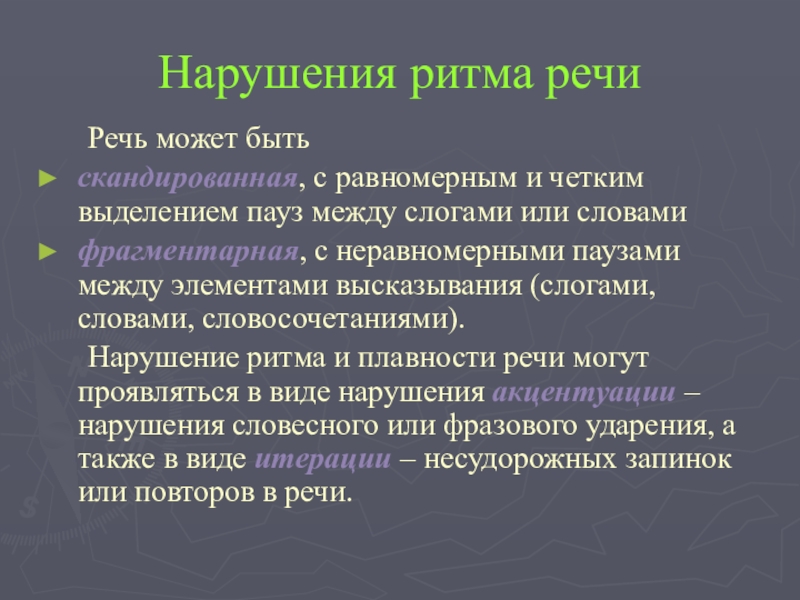 Нарушения ритма речи

Речь может быть

► скандированная, с равномерным и четким выделением пауз между слогами или словами

► фрагментарная, с неравномерными паузами между элементами высказывания (слогами, словами, словосочетаниями).

Нарушение ритма и плавности речи могут проявляться в виде нарушения акцентуации – нарушения словесного или фразового ударения, а также в виде итерации – несудорожных запинок или повторов в речи.